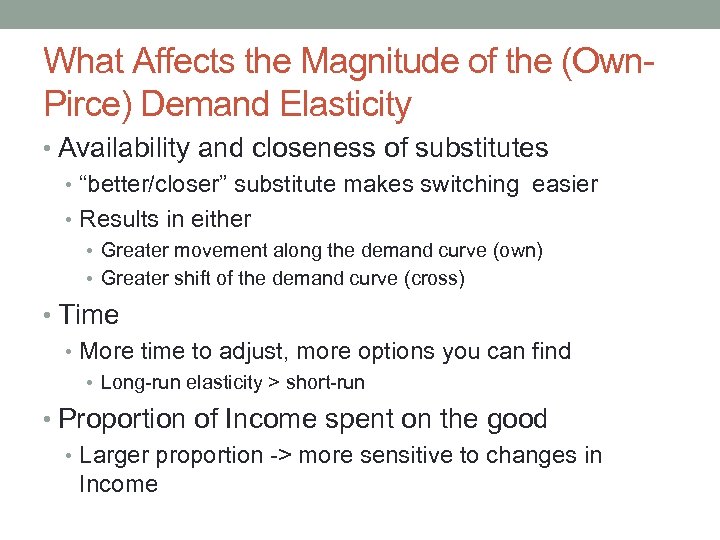 What Affects the Magnitude of the (Own-Pirce) Demand Elasticity

• Availability and closeness of substitutes
  • “better/closer” substitute makes switching easier
  • Results in either
    • Greater movement along the demand curve (own)
    • Greater shift of the demand curve (cross)
• Time
  • More time to adjust, more options you can find
    • Long-run elasticity > short-run
• Proportion of Income spent on the good
  • Larger proportion -> more sensitive to changes in Income